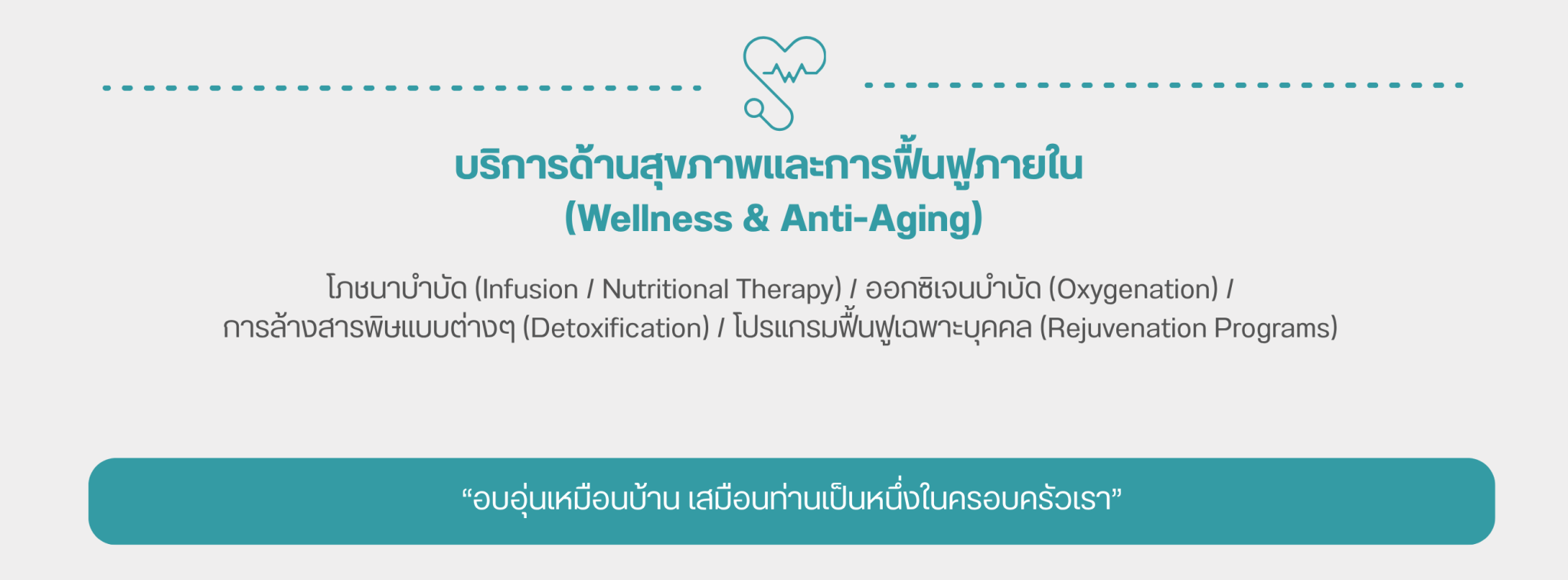 บริการด้านสุขภาพและการฟื้นฟูภายใน
(Wellness & Anti-Aging)

โภชนาบำบัด (Infusion / Nutritional Therapy) / ออกซิเจนบำบัด (Oxygenation) / การล้างสารพิษแบบต่างๆ (Detoxification) / โปรแกรมฟื้นฟูเฉพาะบุคคล (Rejuvenation Programs)

“อบอุ่นเหมือนบ้าน เสมือนท่านเป็นหนึ่งในครอบครัวเรา”